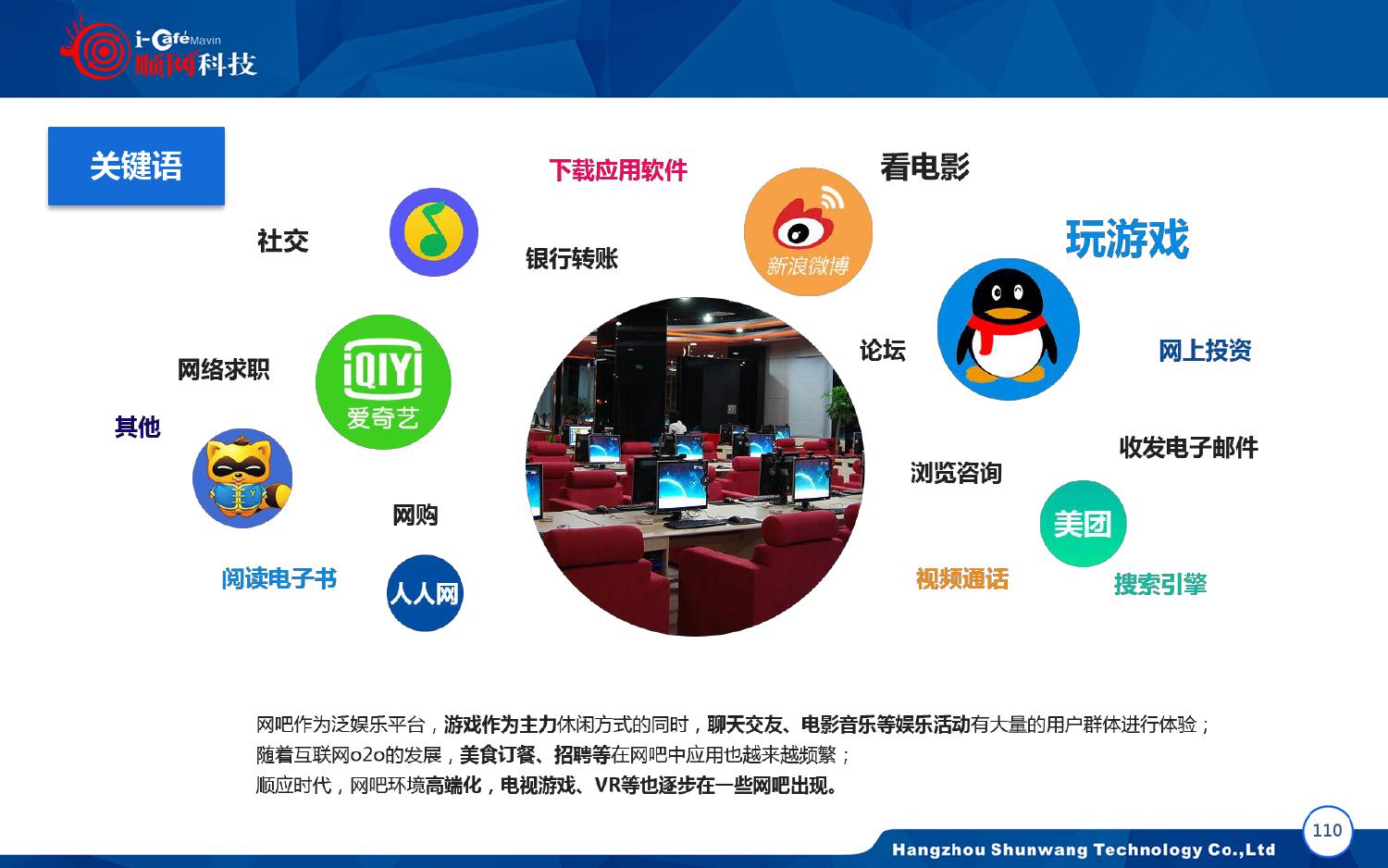 i-Cafe Mavin
顺网科技

关键语

下载应用软件

看电影

社交

银行转账

新浪微博

玩游戏

论坛

网上投资

网络求职

iQIYI
爱奇艺

其他

收发电子邮件

浏览咨询

网购

美团

阅读电子书

人人网

视频通话

搜索引擎

网吧作为泛娱乐平台，游戏作为主力休闲方式的同时，聊天交友、电影音乐等娱乐活动有大量的用户群体进行体验；
随着互联网o2o的发展，美食订餐、招聘等在网吧中应用也越来越频繁；
顺应时代，网吧环境高端化，电视游戏、VR等也逐步在一些网吧出现。

Hangzhou Shunwang Technology Co.,Ltd

110